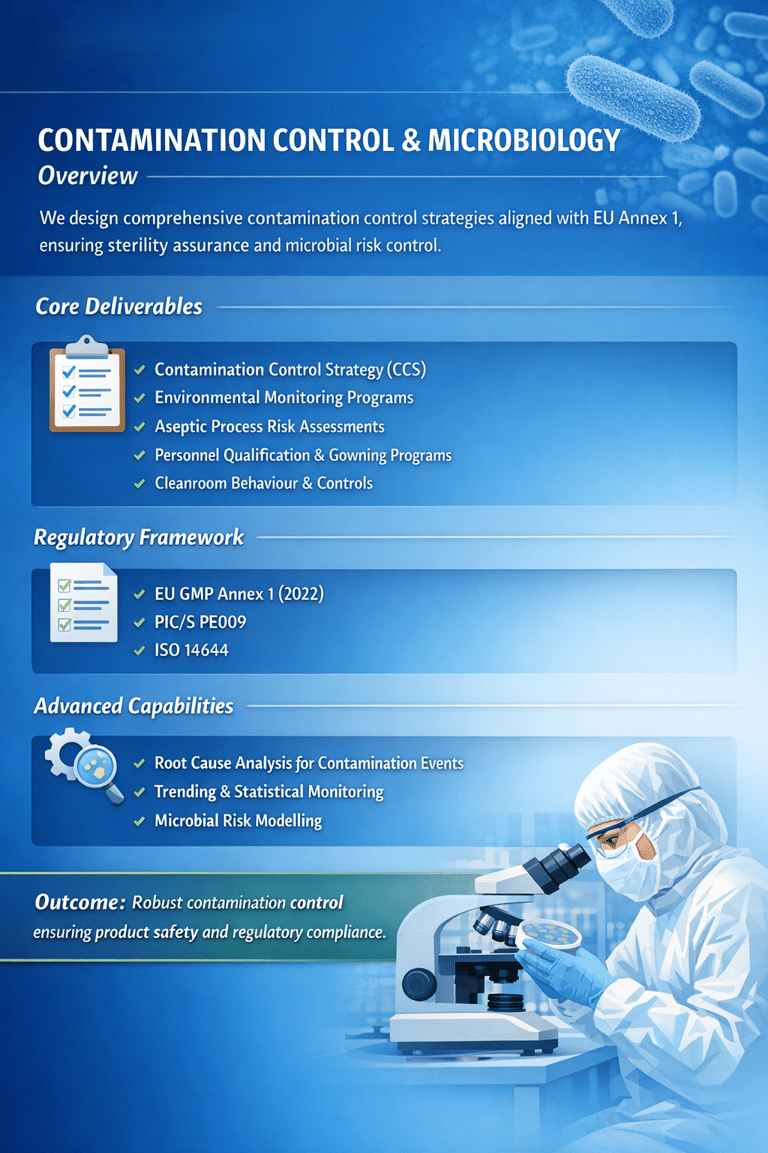 CONTAMINATION CONTROL & MICROBIOLOGY

Overview

We design comprehensive contamination control strategies aligned with EU Annex 1, ensuring sterility assurance and microbial risk control.

Core Deliverables

✓ Contamination Control Strategy (CCS)
✓ Environmental Monitoring Programs
✓ Aseptic Process Risk Assessments
✓ Personnel Qualification & Gowning Programs
✓ Cleanroom Behaviour & Controls

Regulatory Framework

✓ EU GMP Annex 1 (2022)
✓ PIC/S PE009
✓ ISO 14644

Advanced Capabilities

✓ Root Cause Analysis for Contamination Events
✓ Trending & Statistical Monitoring
✓ Microbial Risk Modelling

Outcome: Robust contamination control ensuring product safety and regulatory compliance.